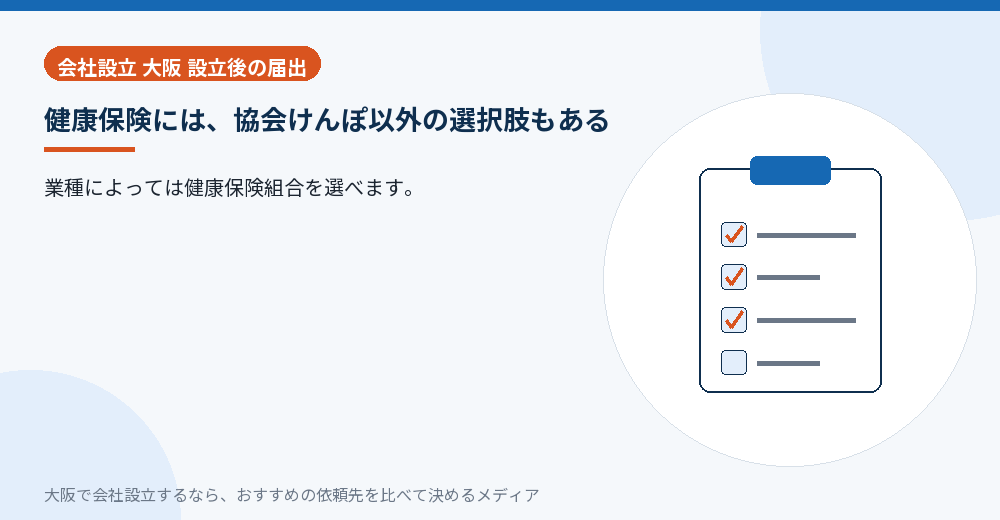 会社設立 大阪 設立後の届出

健康保険には、協会けんぽ以外の選択肢もある

業種によっては健康保険組合を選べます。

大阪で会社設立するなら、おすすめの依頼先を比べて決めるメディア